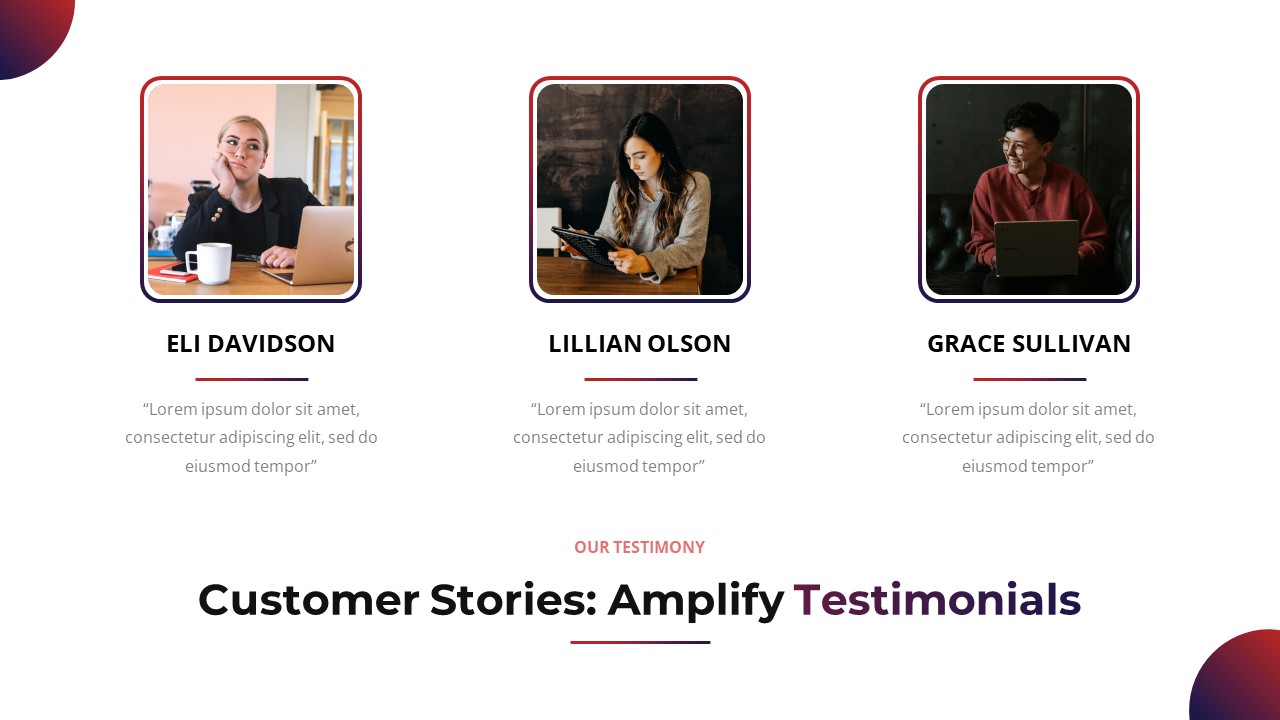 ELI DAVIDSON

“Lorem ipsum dolor sit amet, consectetur adipiscing elit, sed do eiusmod tempor”

LILLIAN OLSON

“Lorem ipsum dolor sit amet, consectetur adipiscing elit, sed do eiusmod tempor”

GRACE SULLIVAN

“Lorem ipsum dolor sit amet, consectetur adipiscing elit, sed do eiusmod tempor”

OUR TESTIMONY

Customer Stories: Amplify Testimonials